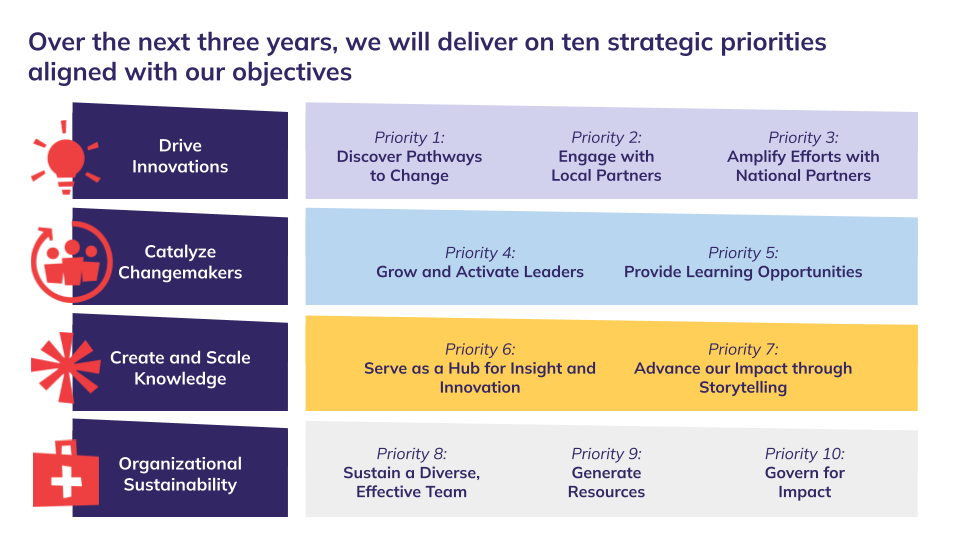 Over the next three years, we will deliver on ten strategic priorities aligned with our objectives

Drive Innovations

Priority 1:
Discover Pathways to Change

Priority 2:
Engage with Local Partners

Priority 3:
Amplify Efforts with National Partners

Catalyze Changemakers

Priority 4:
Grow and Activate Leaders

Priority 5:
Provide Learning Opportunities

Create and Scale Knowledge

Priority 6:
Serve as a Hub for Insight and Innovation

Priority 7:
Advance our Impact through Storytelling

Organizational Sustainability

Priority 8:
Sustain a Diverse, Effective Team

Priority 9:
Generate Resources

Priority 10:
Govern for Impact